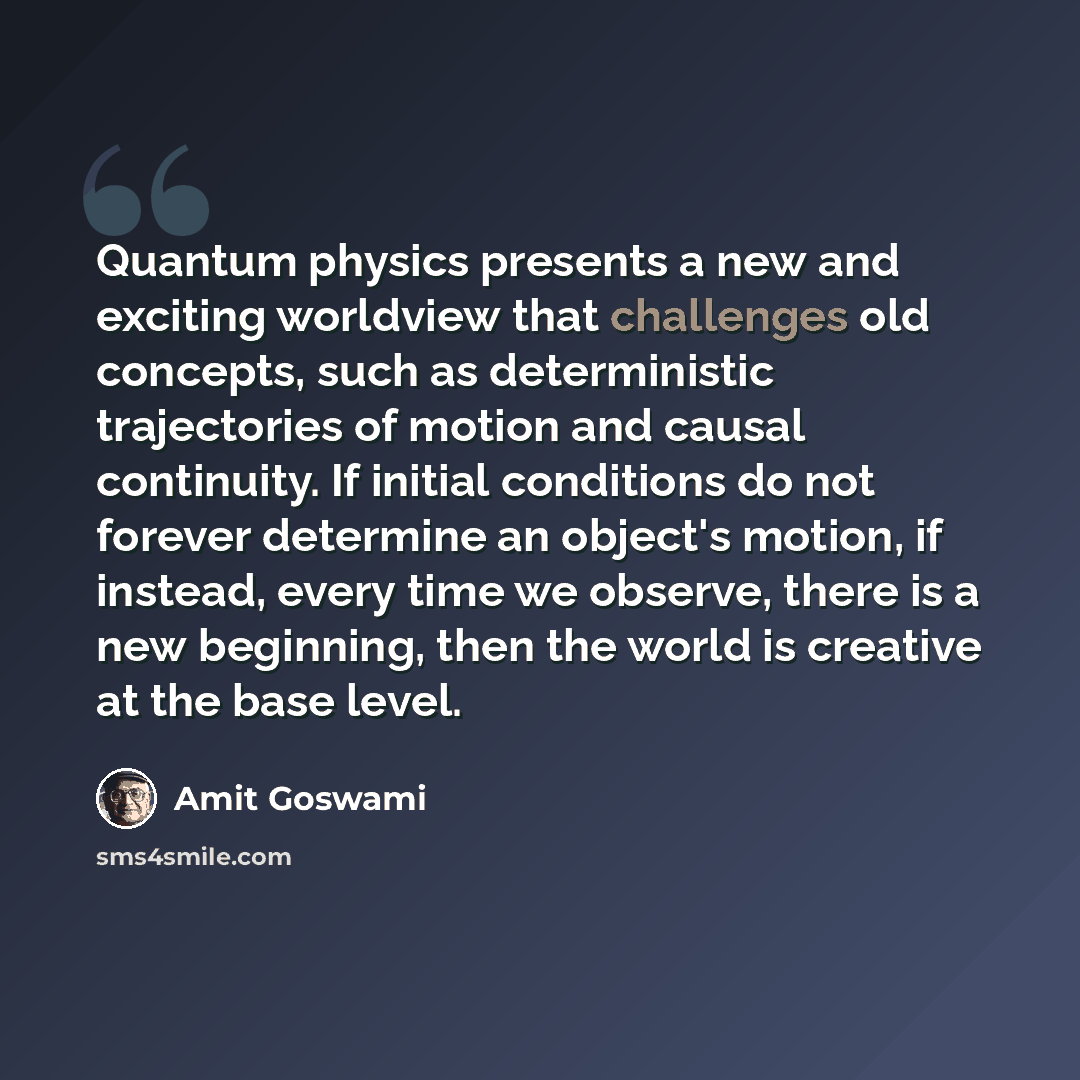 Quantum physics presents a new and exciting worldview that challenges old concepts, such as deterministic trajectories of motion and causal continuity. If initial conditions do not forever determine an object's motion, if instead, every time we observe, there is a new beginning, then the world is creative at the base level.

Amit Goswami

sms4smile.com